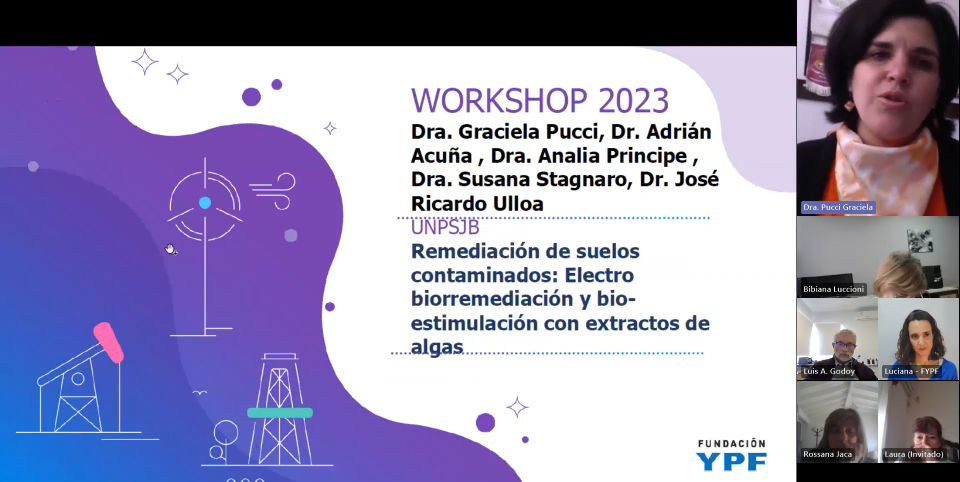 WORKSHOP 2023
Dra. Graciela Pucci, Dr. Adrián Acuña , Dra. Analia Principe , Dra. Susana Stagnaro, Dr. José Ricardo Ulloa
UNPSJB
Remediación de suelos contaminados: Electro biorremediación y bio-estimulación con extractos de algas

FUNDACIÓN
YPF

Dra. Pucci Graciela
Bibiana Luccioni
Luis A. Godoy
Luciana - FYPF
Rossana Jaca
Laura (Invitado)